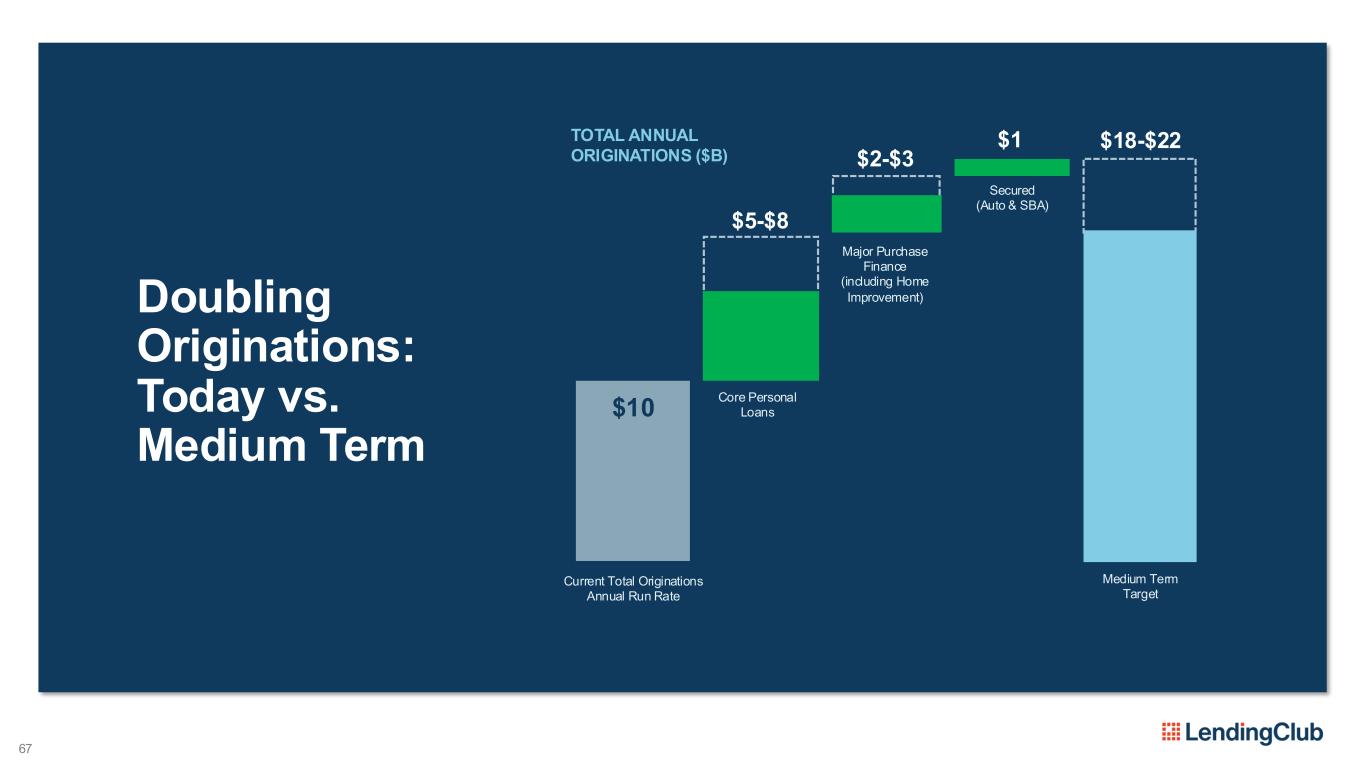 Doubling Originations: Today vs. Medium Term

TOTAL ANNUAL ORIGINATIONS ($B)

$10

Current Total Originations Annual Run Rate

$5-$8

Core Personal Loans

$2-$3

Major Purchase Finance (including Home Improvement)

$1

Secured (Auto & SBA)

$18-$22

Medium Term Target

67

LendingClub